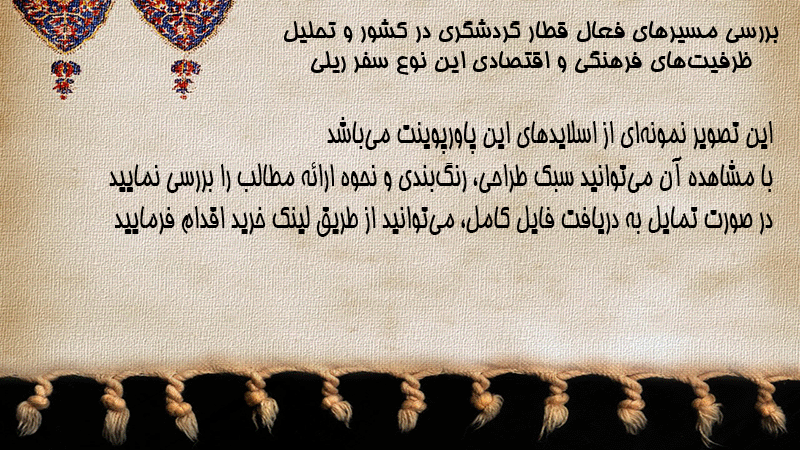 بررسی مسیرهای فعال قطار گردشگری در کشور و تحلیل ظرفیت‌های فرهنگی و اقتصادی این نوع سفر ریلی

این تصویر نمونه‌ای از اسلایدهای این پاورپوینت می‌باشد
با مشاهده آن می‌توانید سبک طراحی، رنگ‌بندی و نحوه ارائه مطالب را بررسی نمایید
در صورت تمایل به دریافت فایل کامل، می‌توانید از طریق لینک خرید اقدام فرمایید